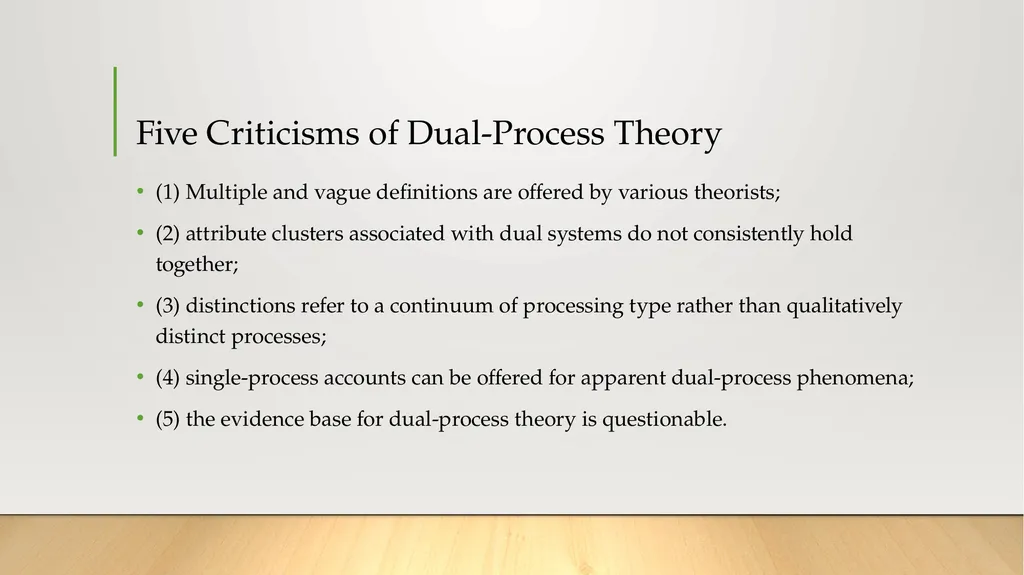 Five Criticisms of Dual-Process Theory

• (1) Multiple and vague definitions are offered by various theorists;

• (2) attribute clusters associated with dual systems do not consistently hold together;

• (3) distinctions refer to a continuum of processing type rather than qualitatively distinct processes;

• (4) single-process accounts can be offered for apparent dual-process phenomena;

• (5) the evidence base for dual-process theory is questionable.